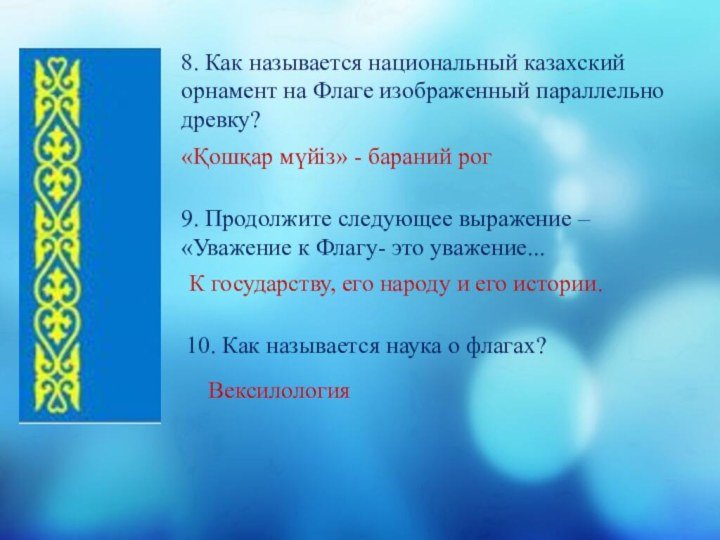 8. Как называется национальный казахский орнамент на Флаге изображенный параллельно древку?

«Қошқар мүйіз» - бараний рог

9. Продолжите следующее выражение – «Уважение к Флагу- это уважение...

К государству, его народу и его истории.

10. Как называется наука о флагах?

Вексилология